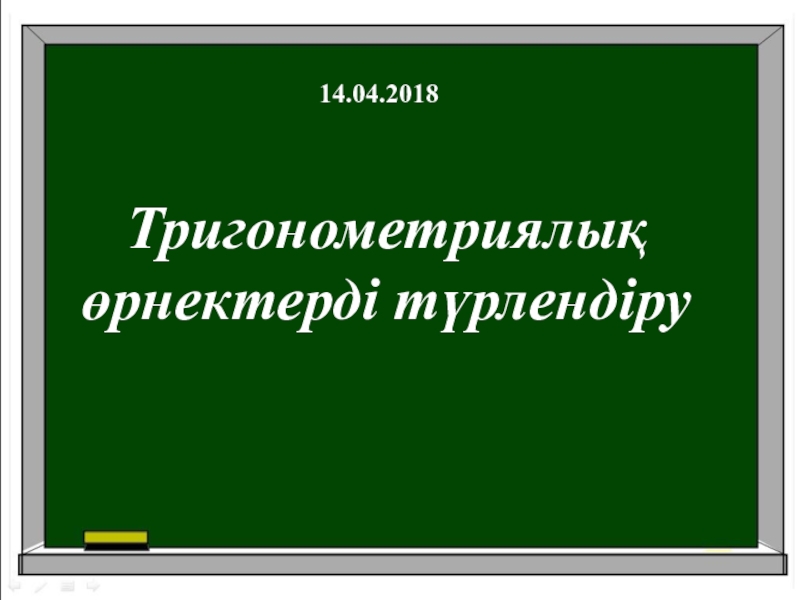 14.04.2018

Тригонометриялық өрнектерді түрлендіру